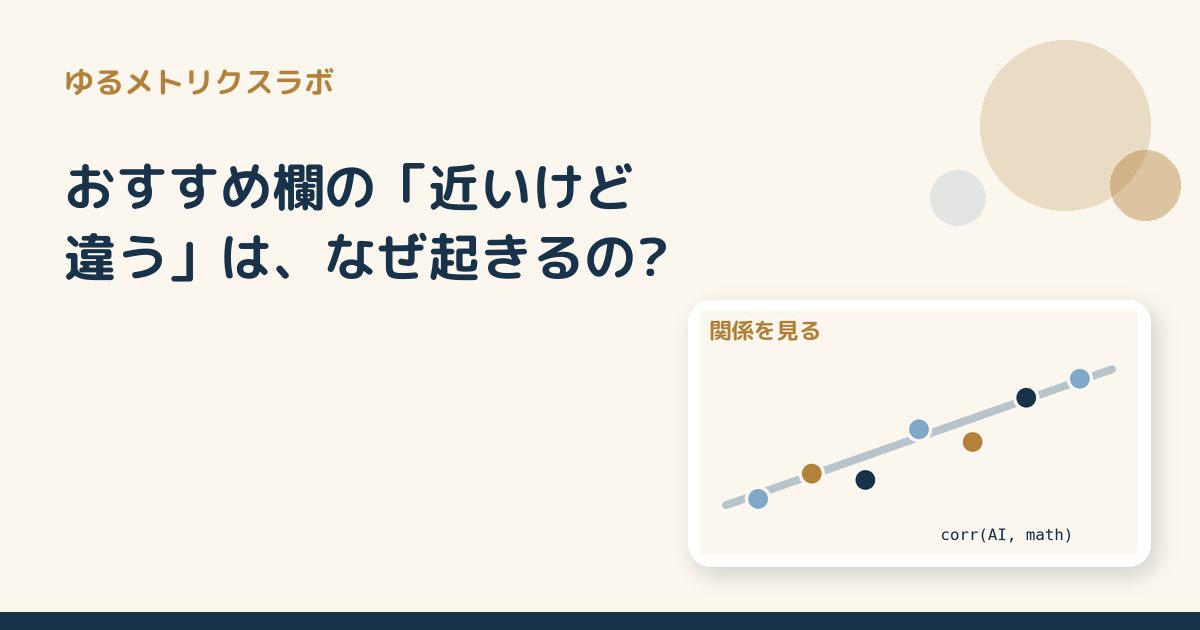 ゆるメトリクスラボ

おすすめ欄の「近いけど違う」は、なぜ起きるの?

関係を見る

corr(AI, math)